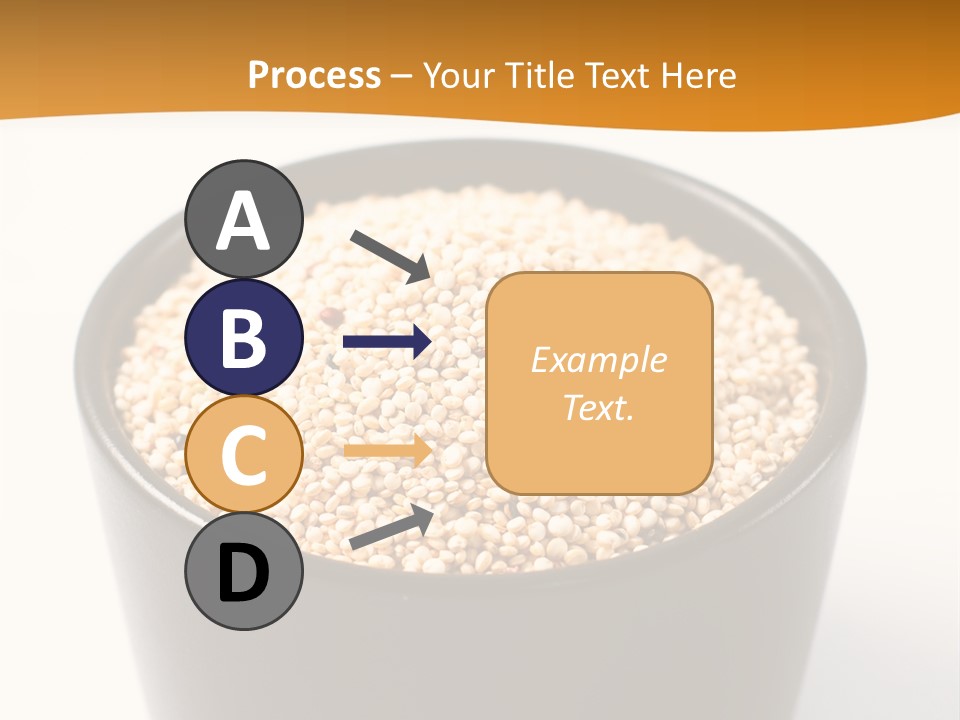 Process – Your Title Text Here

A

B

C

D

Example Text.